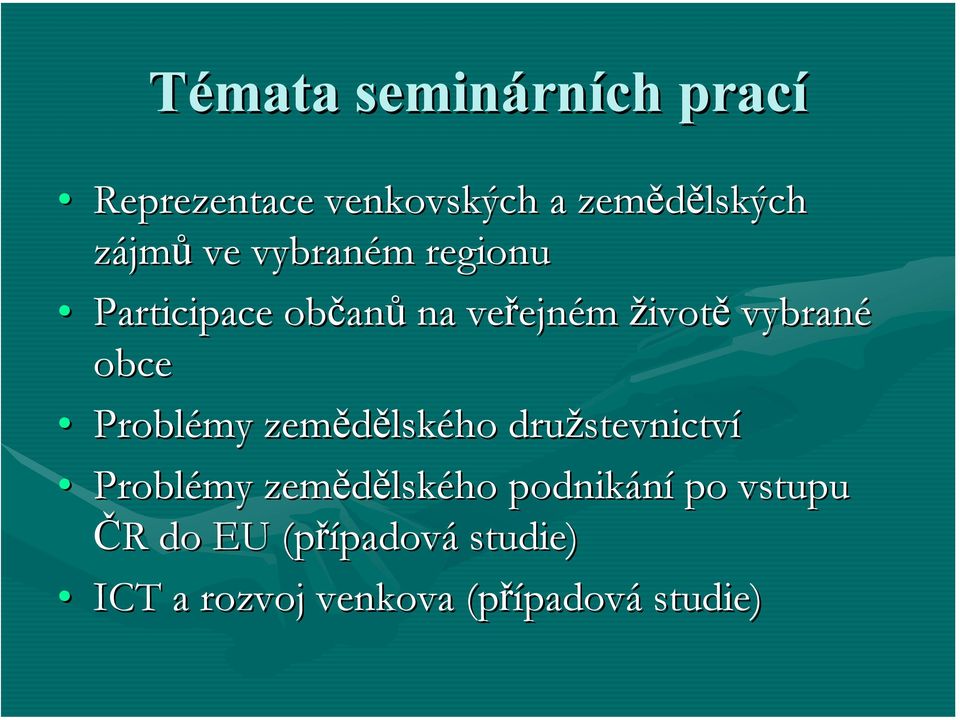 Témata seminárních prací

• Reprezentace venkovských a zemědělských zájmů ve vybraném regionu
• Participace občanů na veřejném životě vybrané obce
• Problémy zemědělského družstevnictví
• Problémy zemědělského podnikání po vstupu ČR do EU (případová studie)
• ICT a rozvoj venkova (případová studie)